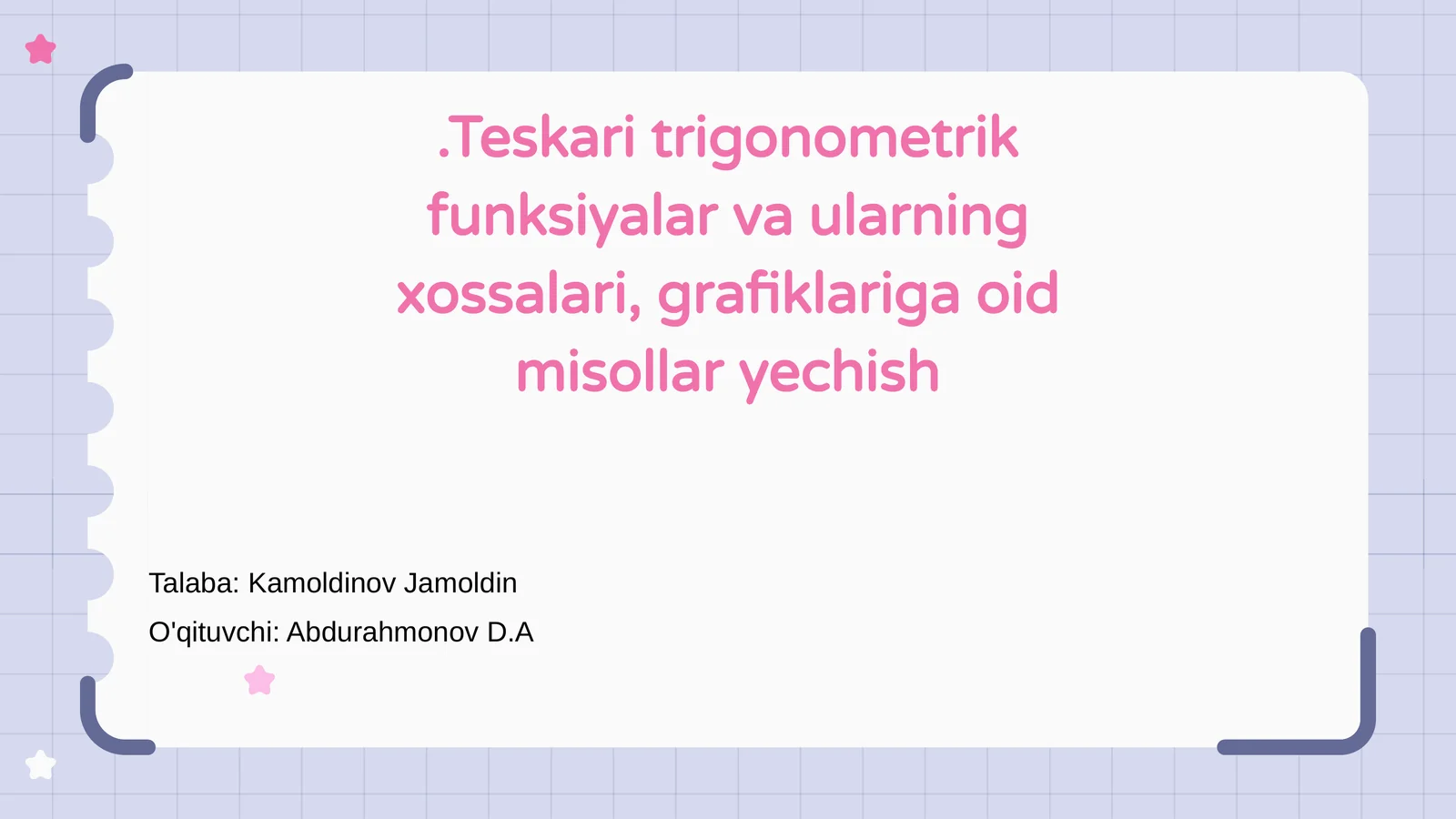 .Teskari trigonometrik funksiyalar va ularning xossalari, grafiklariga oid misollar yechish

Talaba: Kamoldinov Jamoldin
O'qituvchi: Abdurahmonov D.A